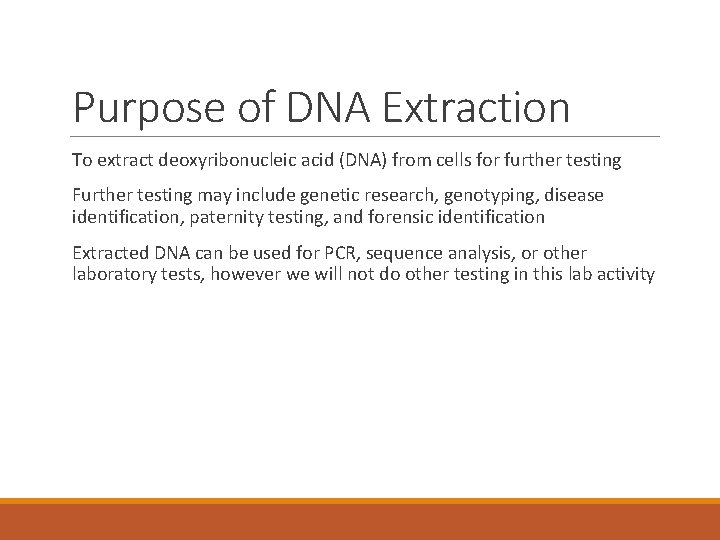 Purpose of DNA Extraction

To extract deoxyribonucleic acid (DNA) from cells for further testing

Further testing may include genetic research, genotyping, disease identification, paternity testing, and forensic identification

Extracted DNA can be used for PCR, sequence analysis, or other laboratory tests, however we will not do other testing in this lab activity